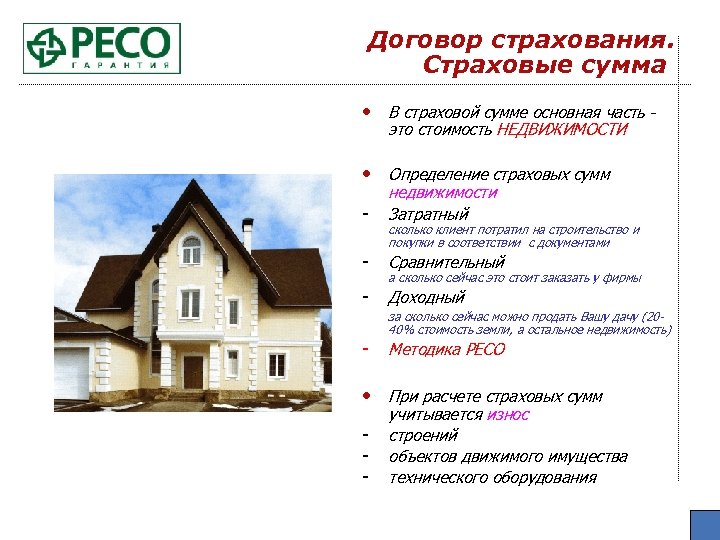 РЕСО
ГАРАНТИЯ

Договор страхования.
Страховые сумма

• В страховой сумме основная часть - это стоимость НЕДВИЖИМОСТИ

• Определение страховых сумм недвижимости
- Затратный
сколько клиент потратил на строительство и покупки в соответствии с документами
- Сравнительный
а сколько сейчас это стоит заказать у фирмы
- Доходный
за сколько сейчас можно продать Вашу дачу (20-40% стоимость земли, а остальное недвижимость)
- Методика РЕСО

• При расчете страховых сумм учитывается износ
- строений
- объектов движимого имущества
- технического оборудования